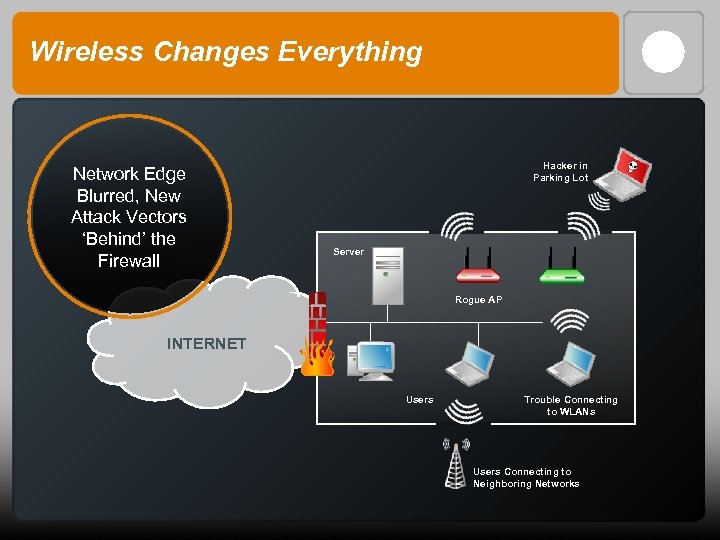 Wireless Changes Everything

Network Edge Blurred, New Attack Vectors 'Behind' the Firewall

Hacker in Parking Lot

Server

Rogue AP

INTERNET

Users

Trouble Connecting to WLANs

Users Connecting to Neighboring Networks